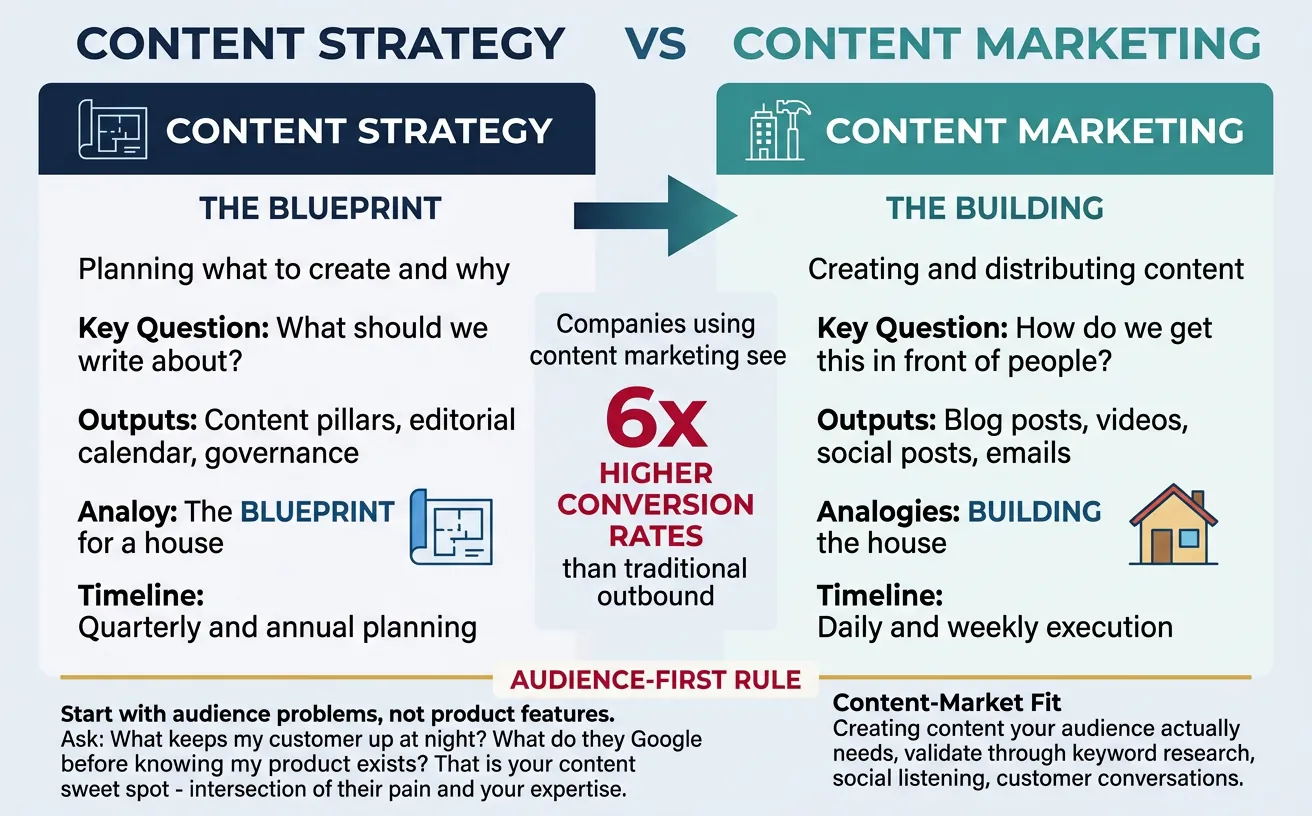 CONTENT STRATEGY VS CONTENT MARKETING

CONTENT STRATEGY

THE BLUEPRINT

Planning what to create and why

**Key Question:** What should we write about?

**Outputs:** Content pillars, editorial calendar, governance

**Analoy:** The BLUEPRINT for a house

**Timeline:** Quarterly and annual planning

Companies using content marketing see

6x

HIGHER CONVERSION RATES

than traditional outbound

CONTENT MARKETING

THE BUILDING

Creating and distributing content

**Key Question:** How do we get this in front of people?

**Outputs:** Blog posts, videos, social posts, emails

**Analogies:** BUILDING the house

**Timeline:** Daily and weekly execution

AUDIENCE-FIRST RULE

**Start with audience problems, not product features.**
Ask: What keeps my customer up at night? What do they Google before knowing my product exists? That is your content sweet spot - intersection of their pain and your expertise.

**Content-Market Fit**
Creating content your audience actually needs, validate through keyword research, social listening, customer conversations.